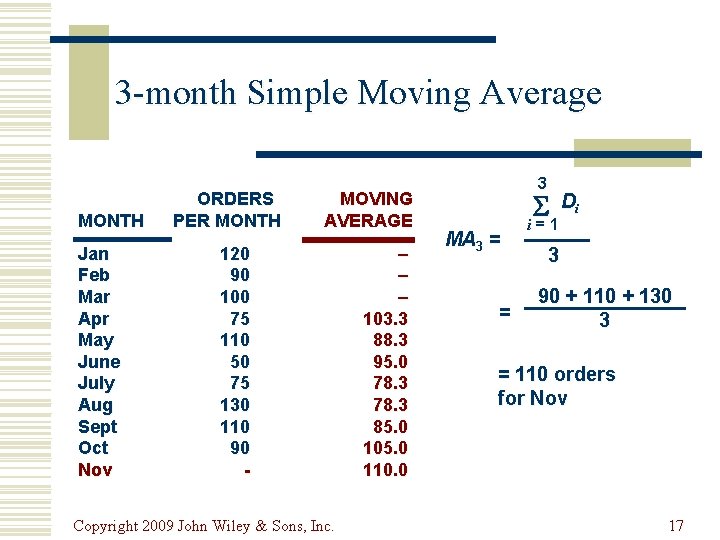 3-month Simple Moving Average

| MONTH | ORDERS PER MONTH | MOVING AVERAGE |
|---|---|---|
| Jan | 120 | – |
| Feb | 90 | – |
| Mar | 100 | – |
| Apr | 75 | 103.3 |
| May | 110 | 88.3 |
| June | 50 | 95.0 |
| July | 75 | 78.3 |
| Aug | 130 | 78.3 |
| Sept | 110 | 85.0 |
| Oct | 90 | 105.0 |
| Nov | - | 110.0 |

$MA_3 = \frac{\sum_{i=1}^{3} D_i}{3}$

$= \frac{90 + 110 + 130}{3}$

= 110 orders for Nov

Copyright 2009 John Wiley & Sons, Inc.

17